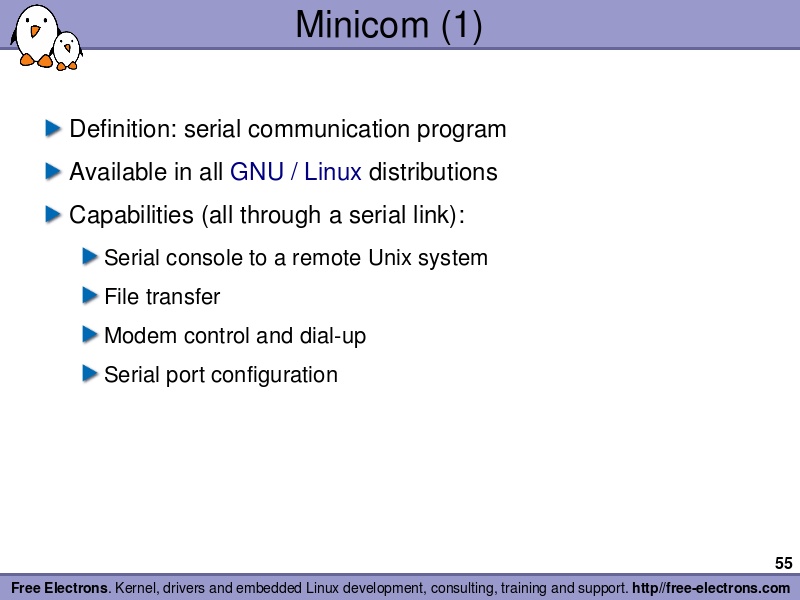 Minicom (1)

Definition: serial communication program

Available in all GNU / Linux distributions

Capabilities (all through a serial link):

Serial console to a remote Unix system

File transfer

Modem control and dial-up

Serial port configuration

55

Free Electrons. Kernel, drivers and embedded Linux development, consulting, training and support. http//free-electrons.com